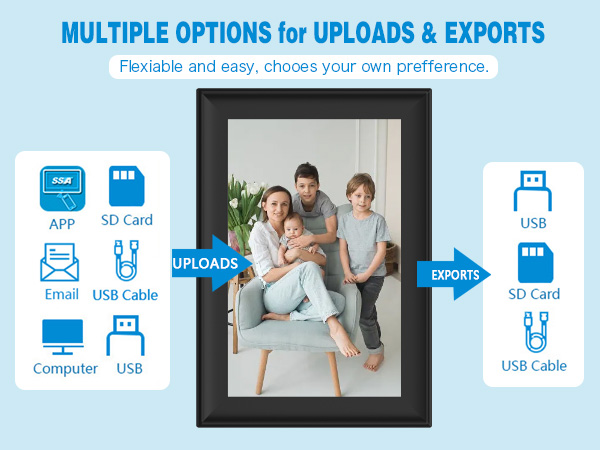 MULTIPLE OPTIONS for UPLOADS & EXPORTS

Flexiable and easy, chooes your own prefference.

SSA

APP

SD Card

Email

USB Cable

Computer

USB

UPLOADS

EXPORTS

USB

SD Card

USB Cable